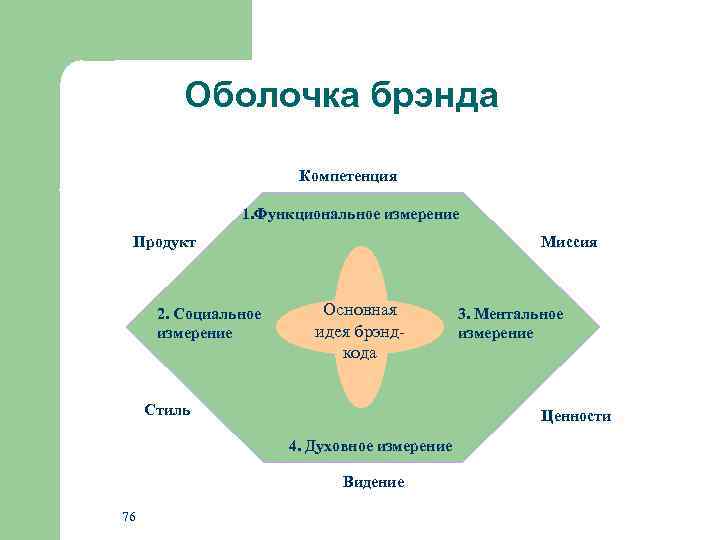 Оболочка брэнда

Компетенция

1.Функциональное измерение

Продукт

Миссия

2. Социальное измерение

Основная идея брэнд-кода

3. Ментальное измерение

Стиль

Ценности

4. Духовное измерение

Видение

76